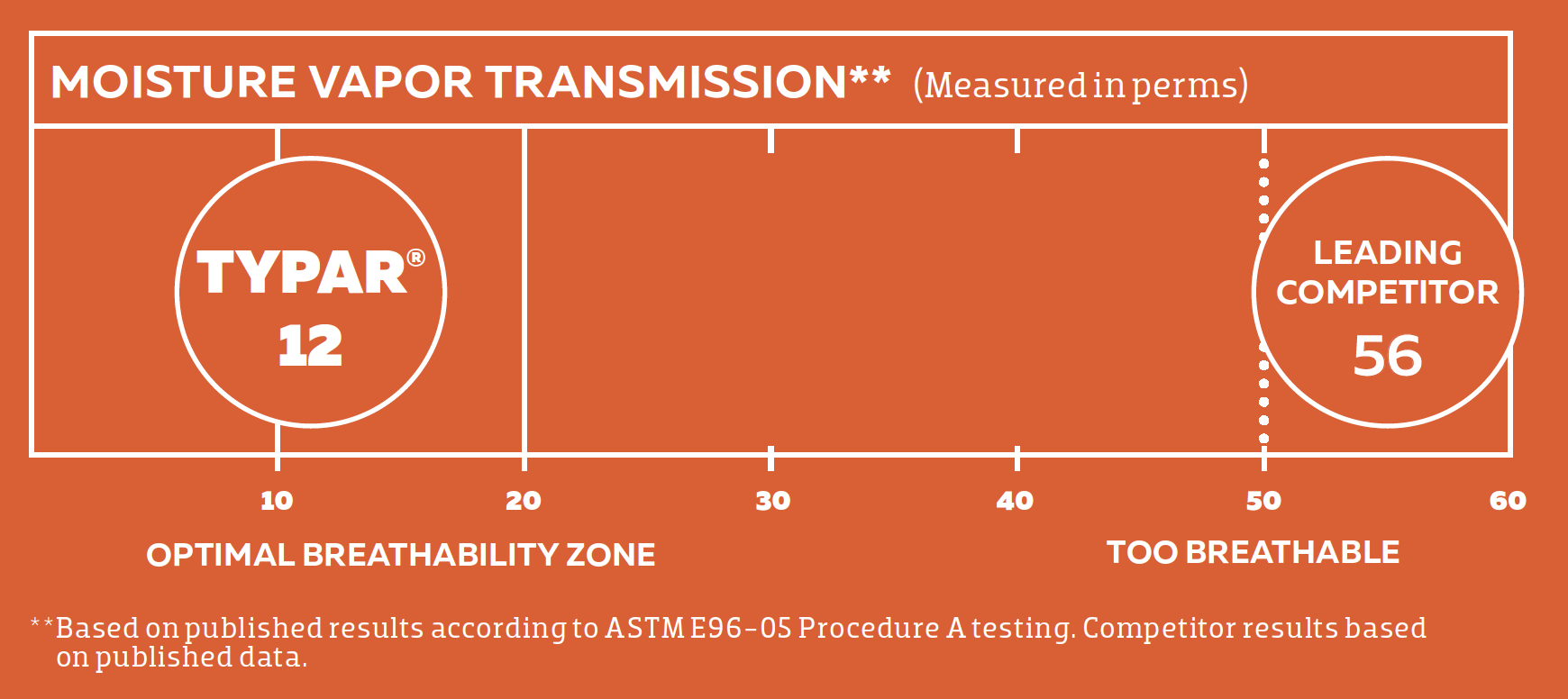 MOISTURE VAPOR TRANSMISSION** (Measured in perms)

TYPAR®
12

LEADING COMPETITOR
56

10
20
30
40
50
60

OPTIMAL BREATHABILITY ZONE

TOO BREATHABLE

**Based on published results according to ASTM E96-05 Procedure A testing. Competitor results based on published data.